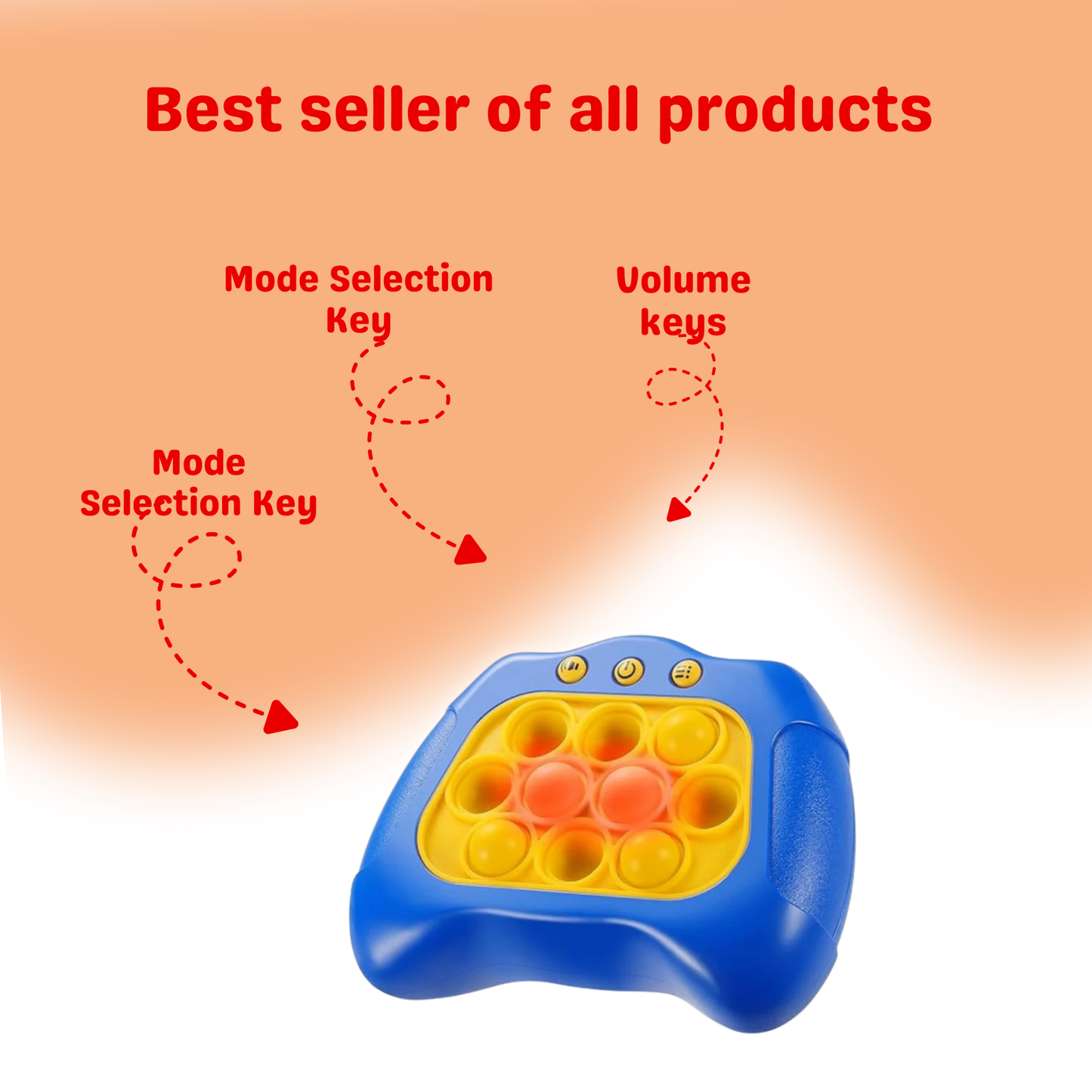 Best seller of all products

Mode Selection Key

Volume keys

Mode Selection Key